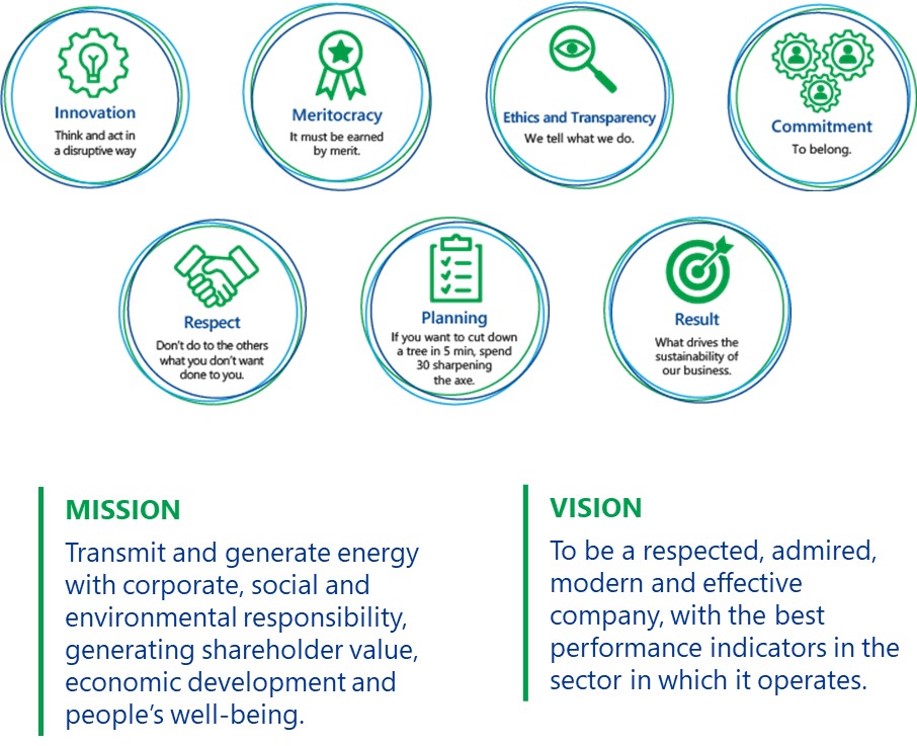 Innovation
Think and act in a disruptive way

Meritocracy
It must be earned by merit.

Ethics and Transparency
We tell what we do.

Commitment
To belong.

Respect
Don't do to the others what you don't want done to you.

Planning
If you want to cut down a tree in 5 min, spend 30 sharpening the axe.

Result
What drives the sustainability of our business.

MISSION
Transmit and generate energy with corporate, social and environmental responsibility, generating shareholder value, economic development and people's well-being.

VISION
To be a respected, admired, modern and effective company, with the best performance indicators in the sector in which it operates.